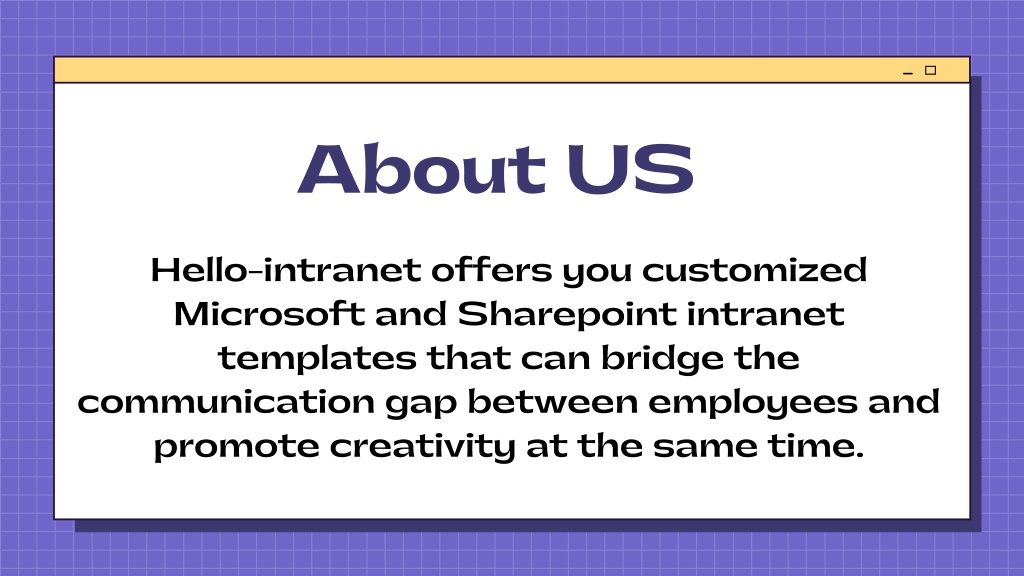 About US

Hello-intranet offers you customized Microsoft and Sharepoint intranet templates that can bridge the communication gap between employees and promote creativity at the same time.